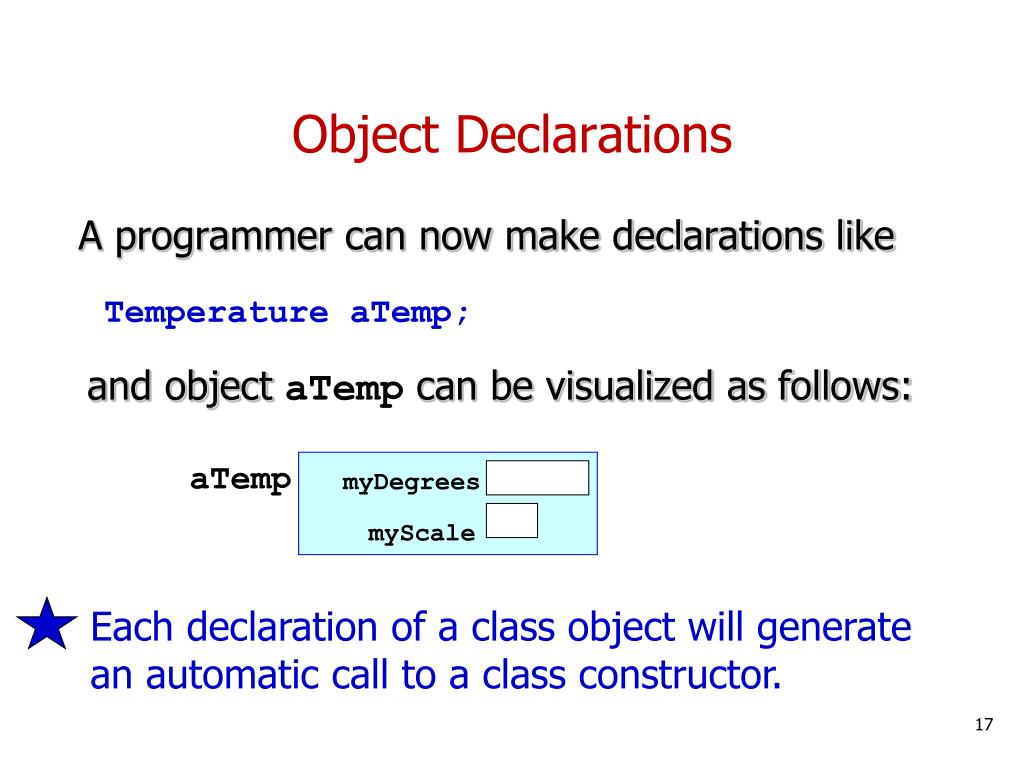 Object Declarations

A programmer can now make declarations like

Temperature aTemp;

and object aTemp can be visualized as follows:

aTemp

myDegrees

myScale

Each declaration of a class object will generate an automatic call to a class constructor.

17